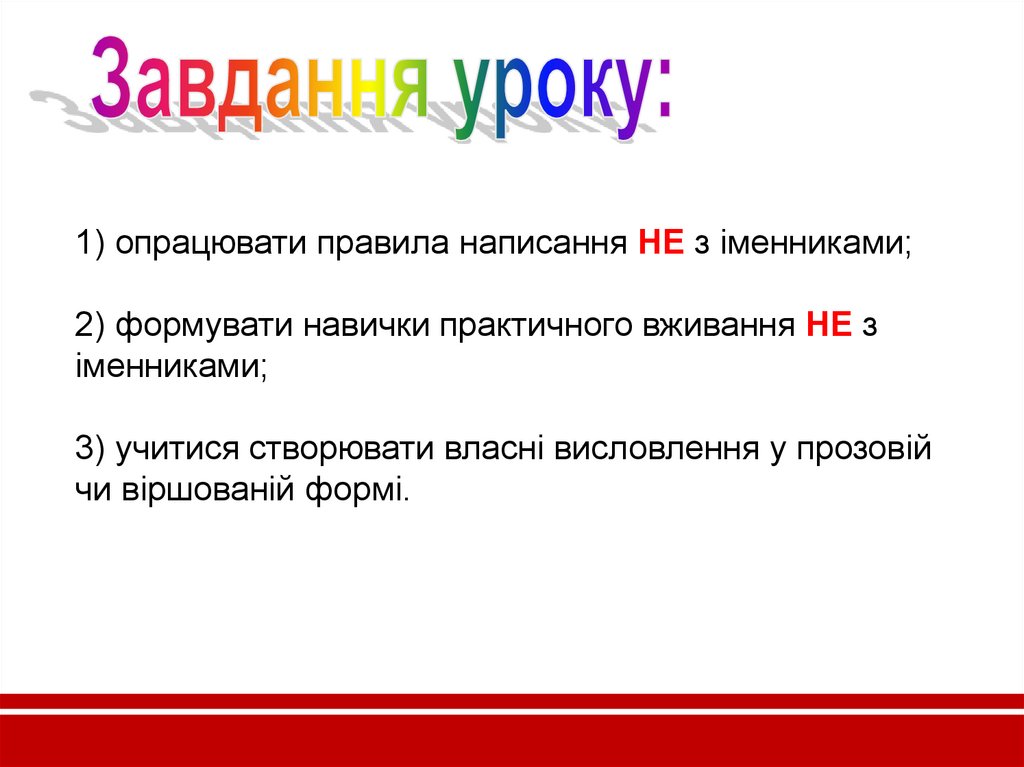 Завдання уроку:

1) опрацювати правила написання НЕ з іменниками;

2) формувати навички практичного вживання НЕ з іменниками;

3) учитися створювати власні висловлення у прозовій чи віршованій формі.